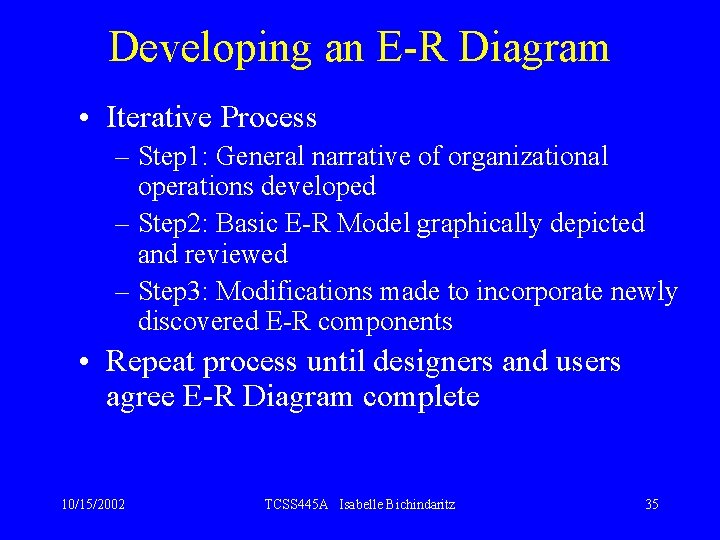 Developing an E-R Diagram

• Iterative Process
– Step1: General narrative of organizational operations developed
– Step2: Basic E-R Model graphically depicted and reviewed
– Step3: Modifications made to incorporate newly discovered E-R components

• Repeat process until designers and users agree E-R Diagram complete

10/15/2002 TCSS445A Isabelle Bichindaritz 35